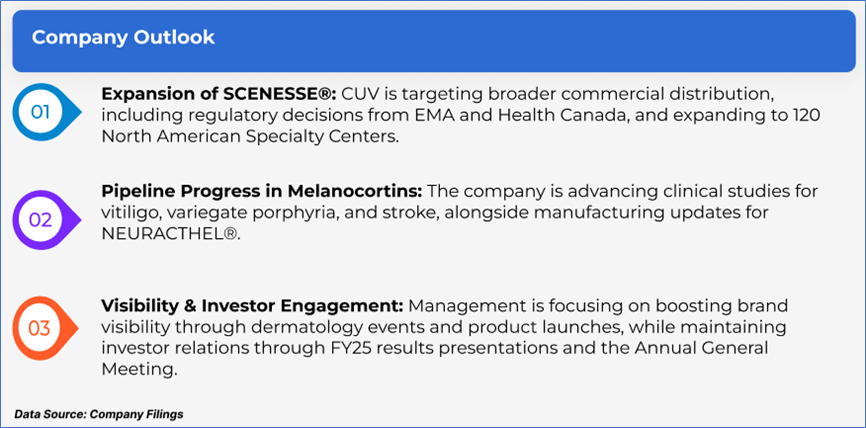 Company Outlook

01

Expansion of SCENESSE®: CUV is targeting broader commercial distribution, including regulatory decisions from EMA and Health Canada, and expanding to 120 North American Specialty Centers.

02

Pipeline Progress in Melanocortins: The company is advancing clinical studies for vitiligo, variegate porphyria, and stroke, alongside manufacturing updates for NEURACTHEL®.

03

Visibility & Investor Engagement: Management is focusing on boosting brand visibility through dermatology events and product launches, while maintaining investor relations through FY25 results presentations and the Annual General Meeting.

Data Source: Company Filings